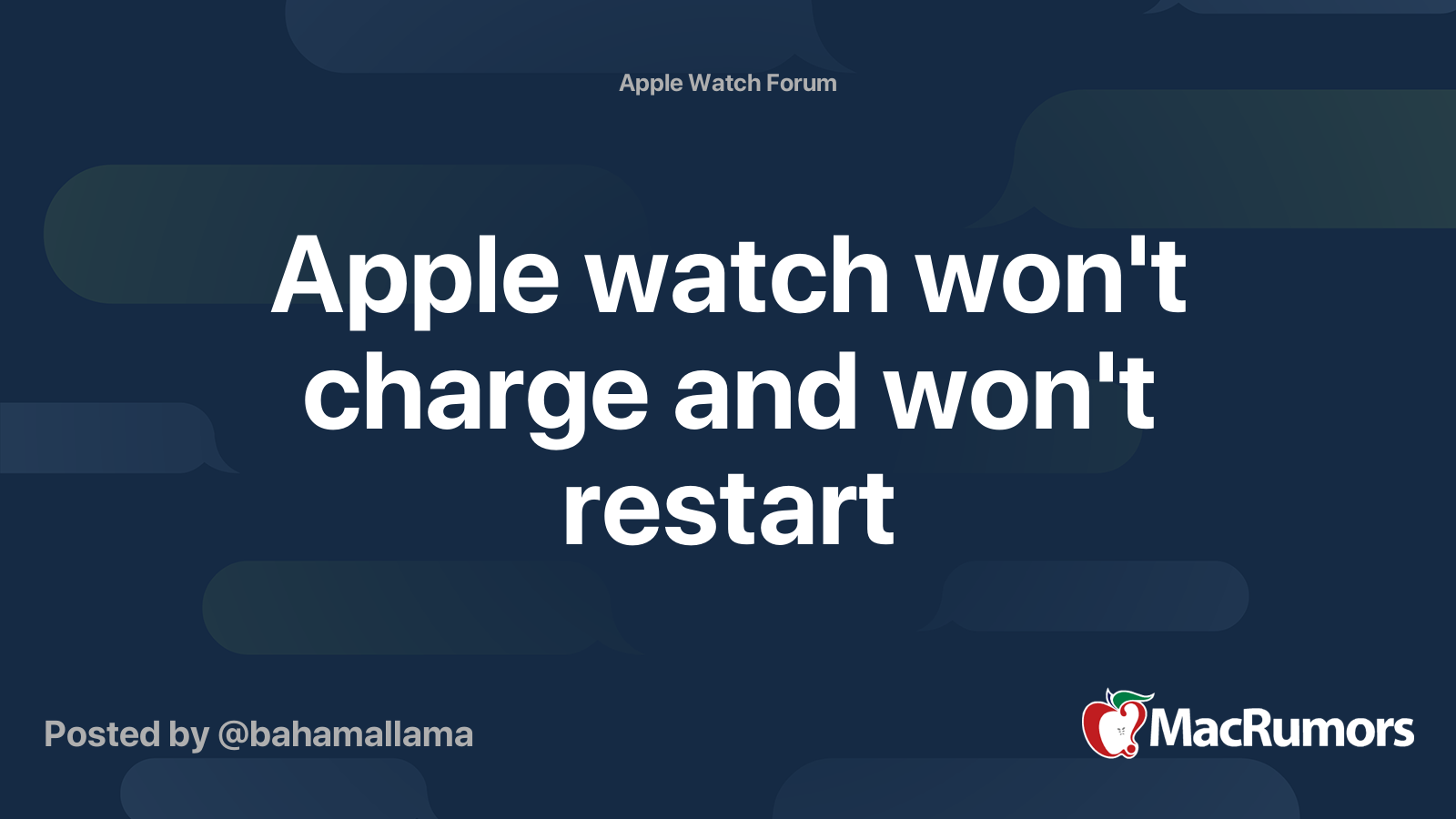 Apple Watch Forum

Apple watch won't charge and won't restart

Posted by @bahamallama

MacRumors